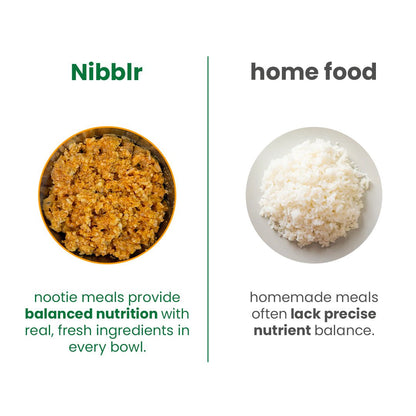 Nibblr

nootie meals provide balanced nutrition with real, fresh ingredients in every bowl.

home food

homemade meals often lack precise nutrient balance.